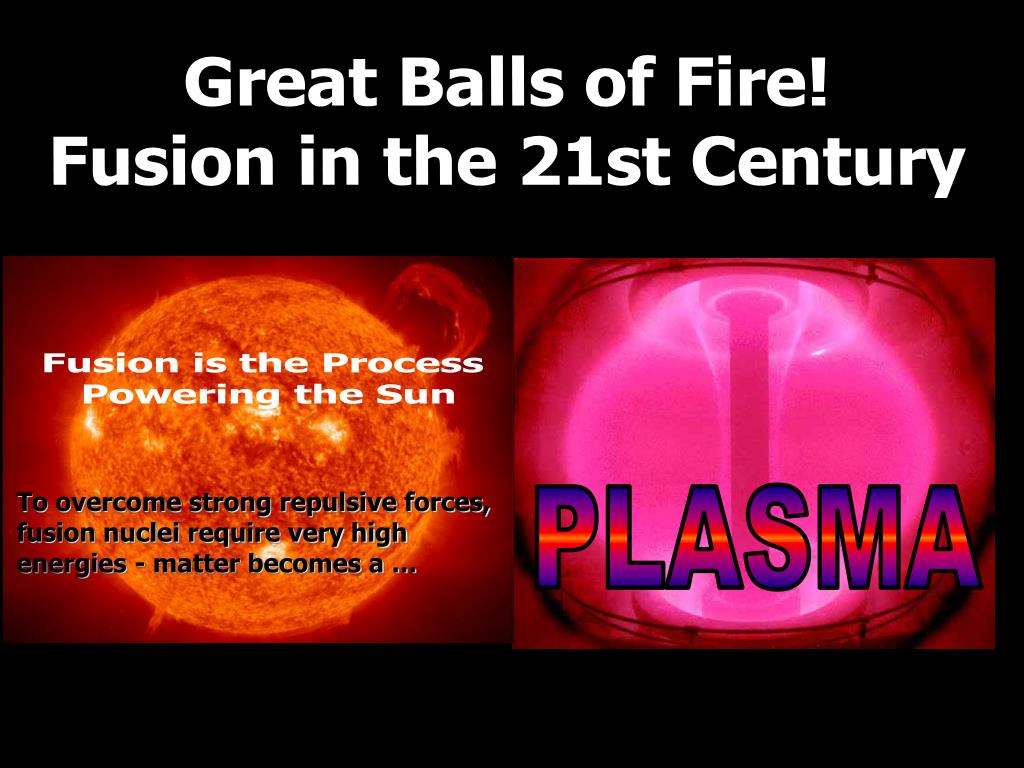 Great Balls of Fire!
Fusion in the 21st Century

Fusion is the Process Powering the Sun

To overcome strong repulsive forces, fusion nuclei require very high energies - matter becomes a …

PLASMA